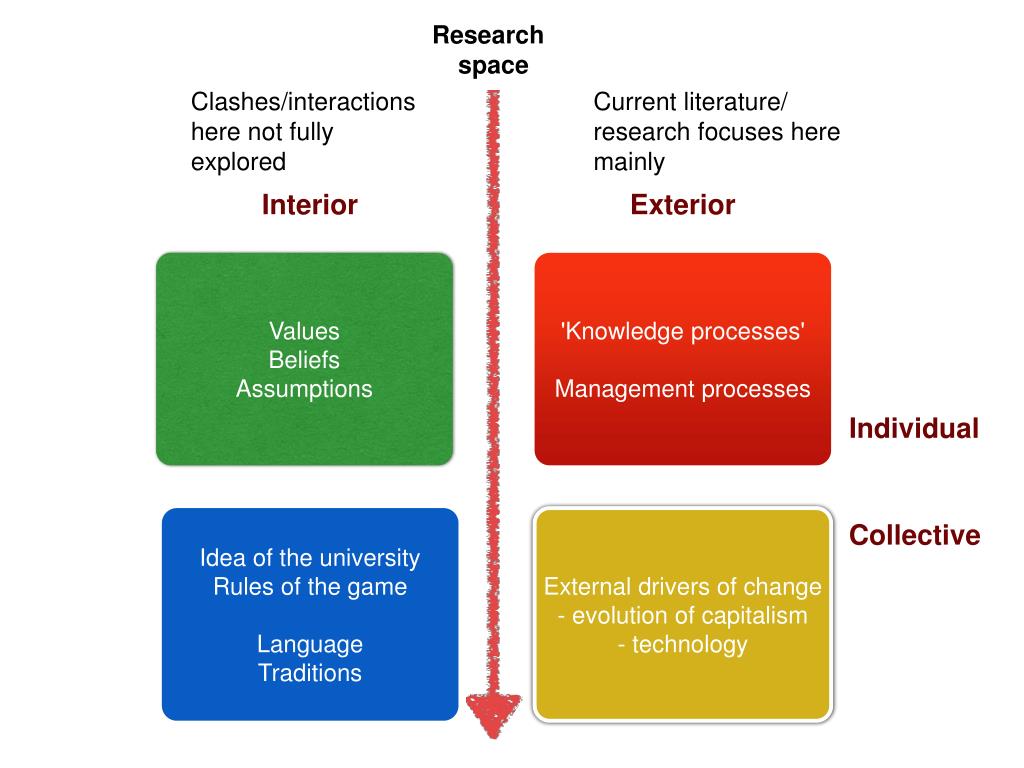 Research space

Clashes/interactions here not fully explored

Current literature/ research focuses here mainly

Interior

Exterior

Values
Beliefs
Assumptions

'Knowledge processes'

Management processes

Individual

Collective

Idea of the university
Rules of the game

Language
Traditions

External drivers of change
- evolution of capitalism
- technology